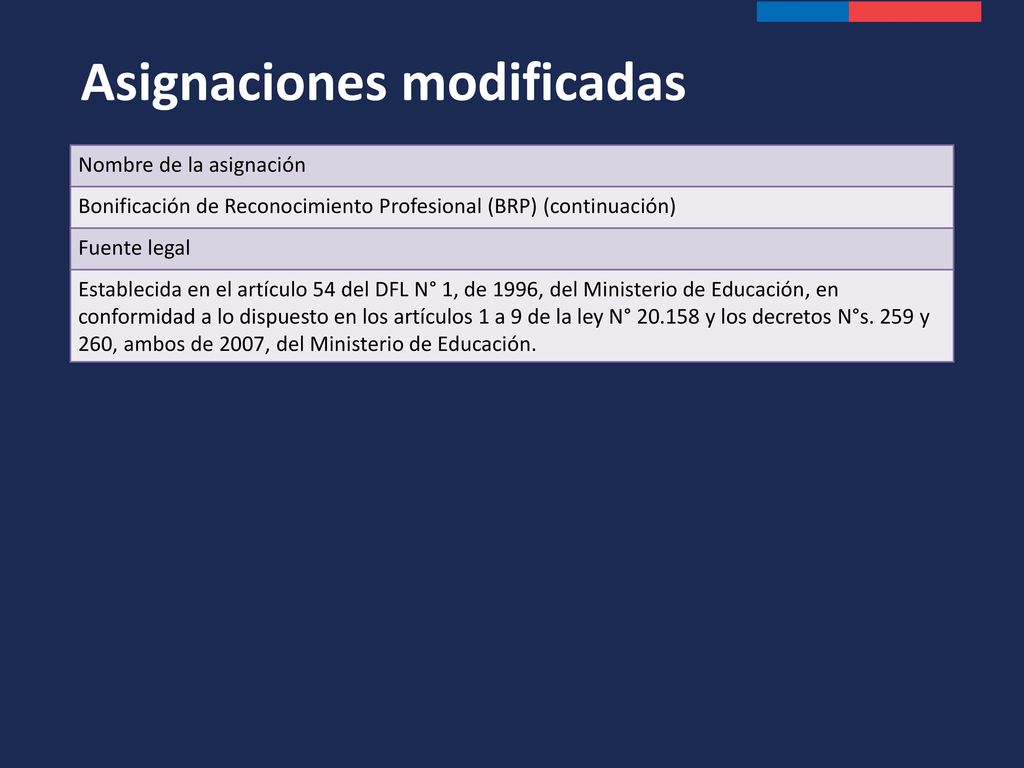 Asignaciones modificadas

| Nombre de la asignación |
|---|
| Bonificación de Reconocimiento Profesional (BRP) (continuación) |
| Fuente legal |
| Establecida en el artículo 54 del DFL N° 1, de 1996, del Ministerio de Educación, en conformidad a lo dispuesto en los artículos 1 a 9 de la ley N° 20.158 y los decretos N°s. 259 y 260, ambos de 2007, del Ministerio de Educación. |